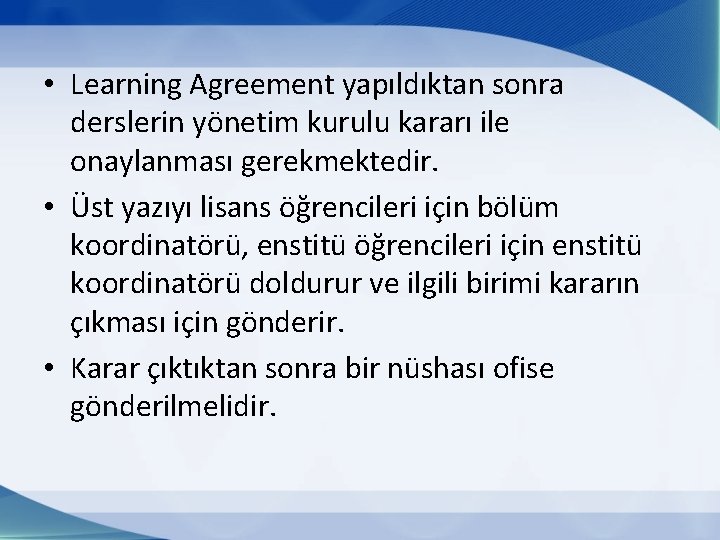 • Learning Agreement yapıldıktan sonra derslerin yönetim kurulu kararı ile onaylanması gerekmektedir.

• Üst yazıyı lisans öğrencileri için bölüm koordinatörü, enstitü öğrencileri için enstitü koordinatörü doldurur ve ilgili birimi kararın çıkması için gönderir.

• Karar çıktıktan sonra bir nüshası ofise gönderilmelidir.